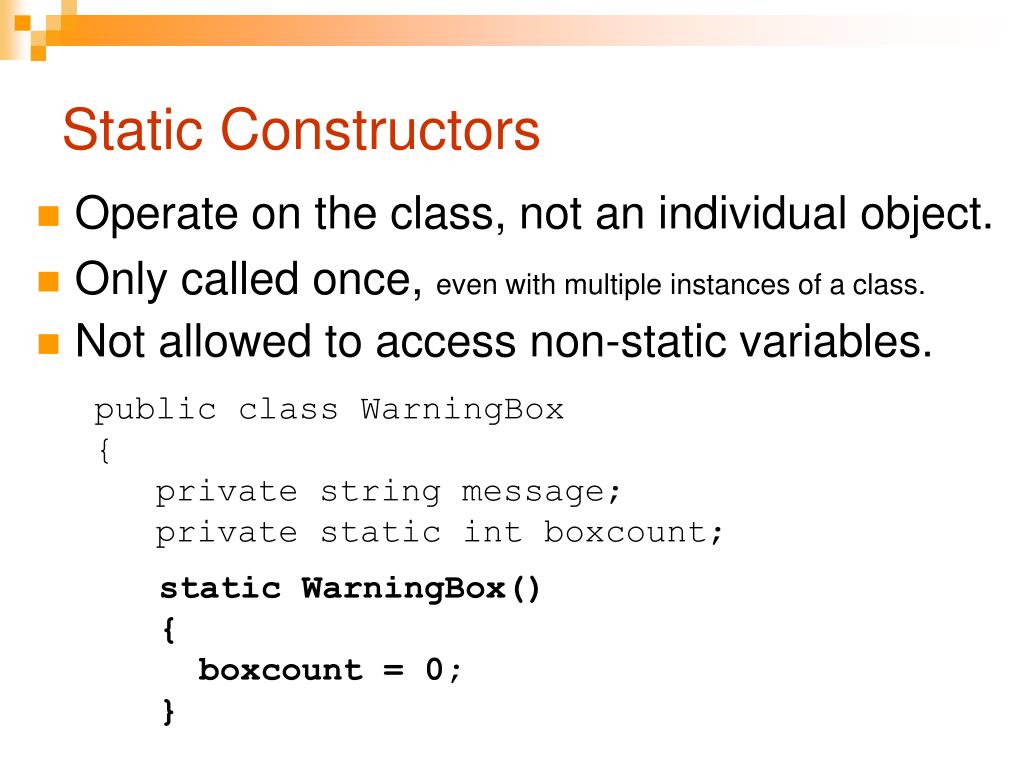 Static Constructors

Operate on the class, not an individual object.

Only called once, even with multiple instances of a class.

Not allowed to access non-static variables.

public class WarningBox
{
   private string message;
   private static int boxcount;

   static WarningBox()
   {
     boxcount = 0;
   }